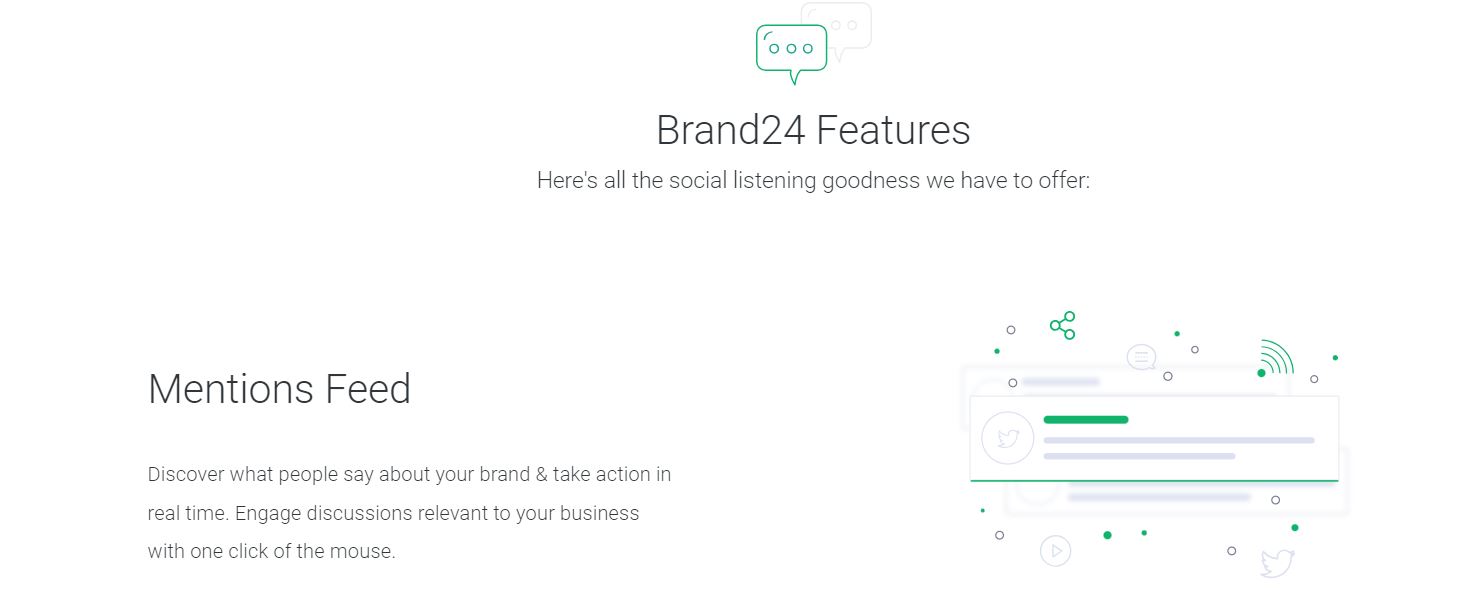 Brand24 Features

Here's all the social listening goodness we have to offer:

Mentions Feed

Discover what people say about your brand & take action in real time. Engage discussions relevant to your business with one click of the mouse.